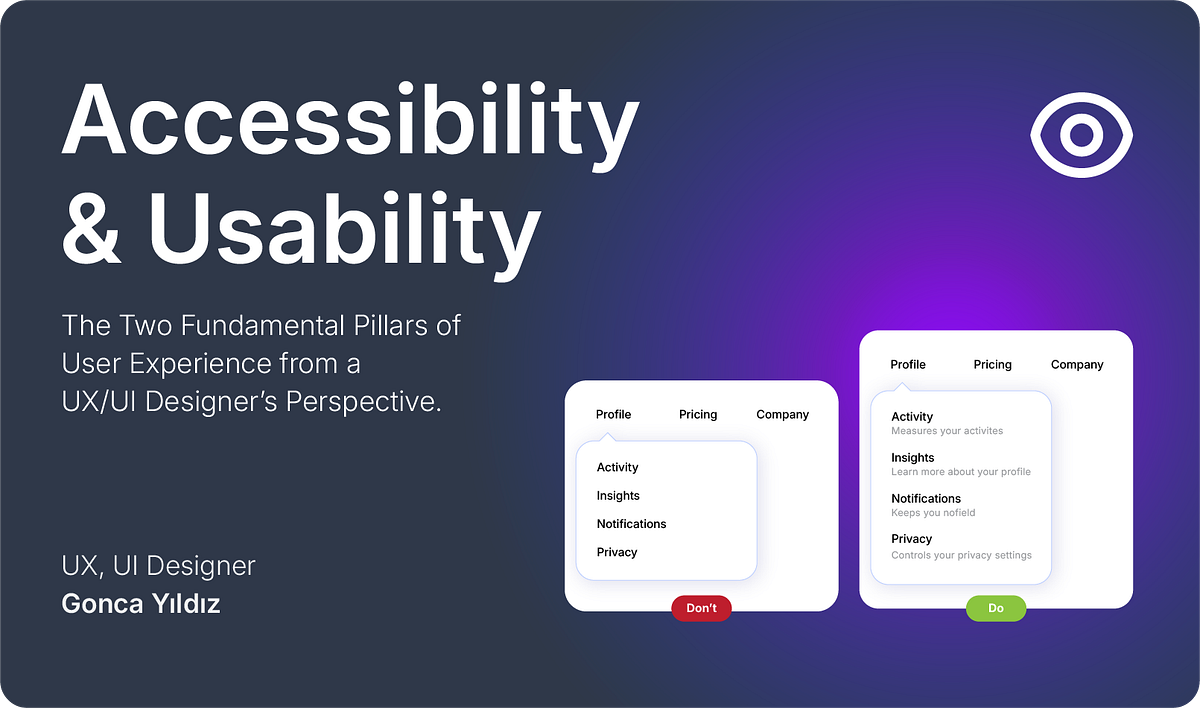 Accessibility
& Usability

The Two Fundamental Pillars of User Experience from a UX/UI Designer's Perspective.

UX, UI Designer
Gonca Yıldız

Profile
Pricing
Company

Activity
Insights
Notifications
Privacy

Don't

Profile
Pricing
Company

Activity
Measures your activites

Insights
Learn more about your profile

Notifications
Keeps you nofield

Privacy
Controls your privacy settings

Do